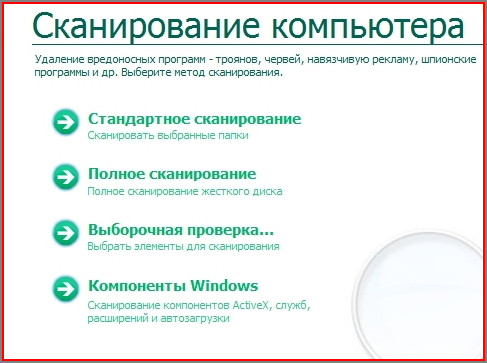 Сканирование компьютера

Удаление вредоносных программ - троянов, червей, навязчивую рекламу, шпионские программы и др. Выберите метод сканирования.

Стандартное сканирование
Сканировать выбранные папки

Полное сканирование
Полное сканирование жесткого диска

Выборочная проверка...
Выбрать элементы для сканирования

Компоненты Windows
Сканирование компонентов ActiveX, служб, расширений и автозагрузки